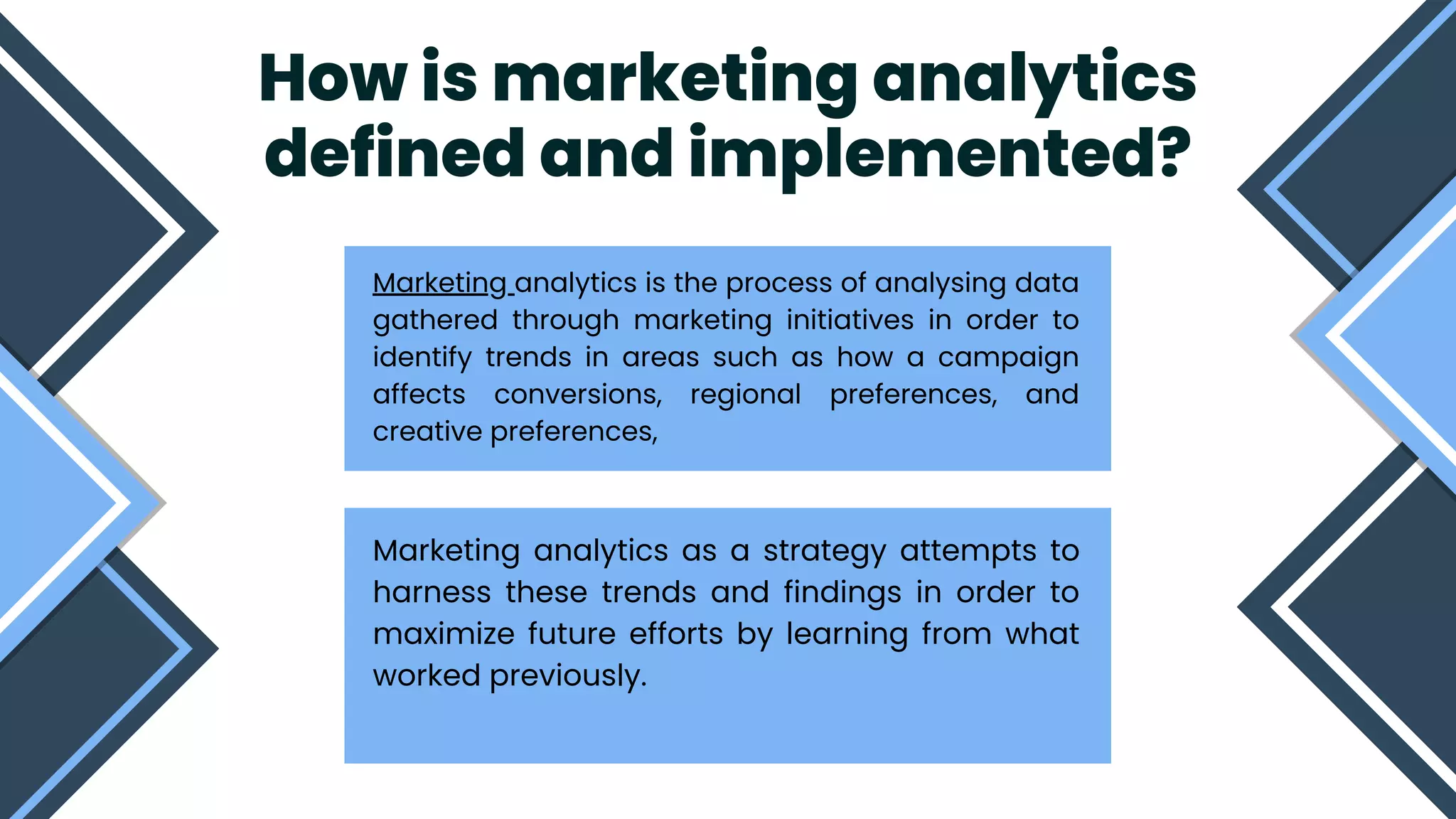 How is marketing analytics defined and implemented?

Marketing analytics is the process of analysing data gathered through marketing initiatives in order to identify trends in areas such as how a campaign affects conversions, regional preferences, and creative preferences,

Marketing analytics as a strategy attempts to harness these trends and findings in order to maximize future efforts by learning from what worked previously.